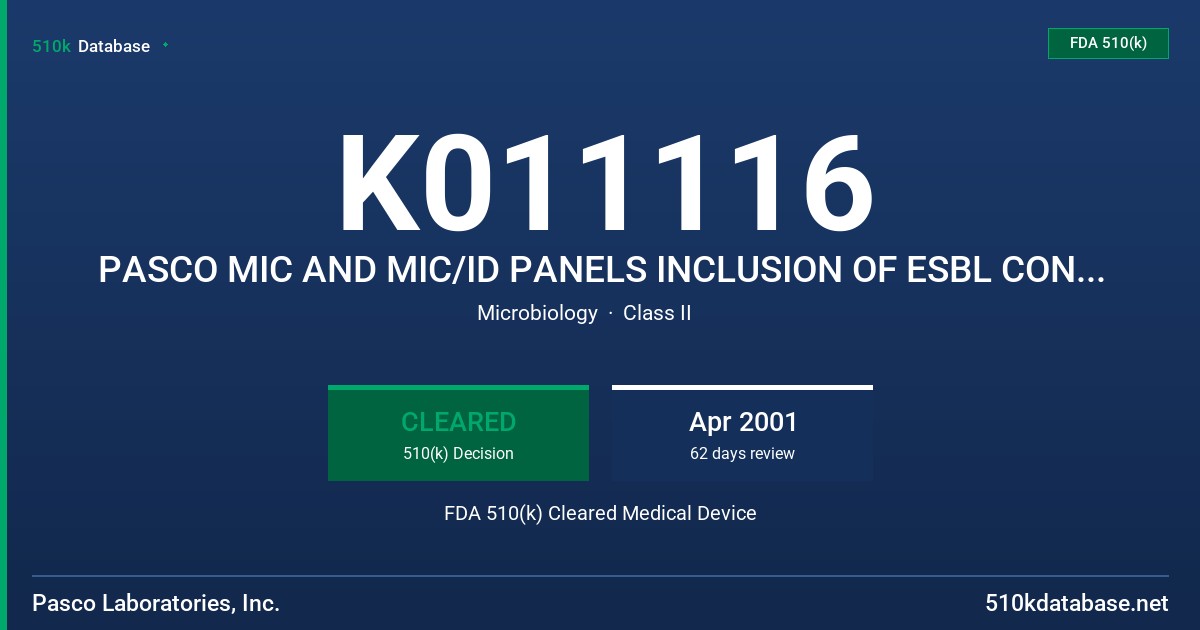 510k Database

FDA 510(k)

K011116

PASCO MIC AND MIC/ID PANELS INCLUSION OF ESBL CON...

Microbiology · Class II

CLEARED
510(k) Decision

Apr 2001
62 days review

FDA 510(k) Cleared Medical Device

Pasco Laboratories, Inc.

510kdatabase.net